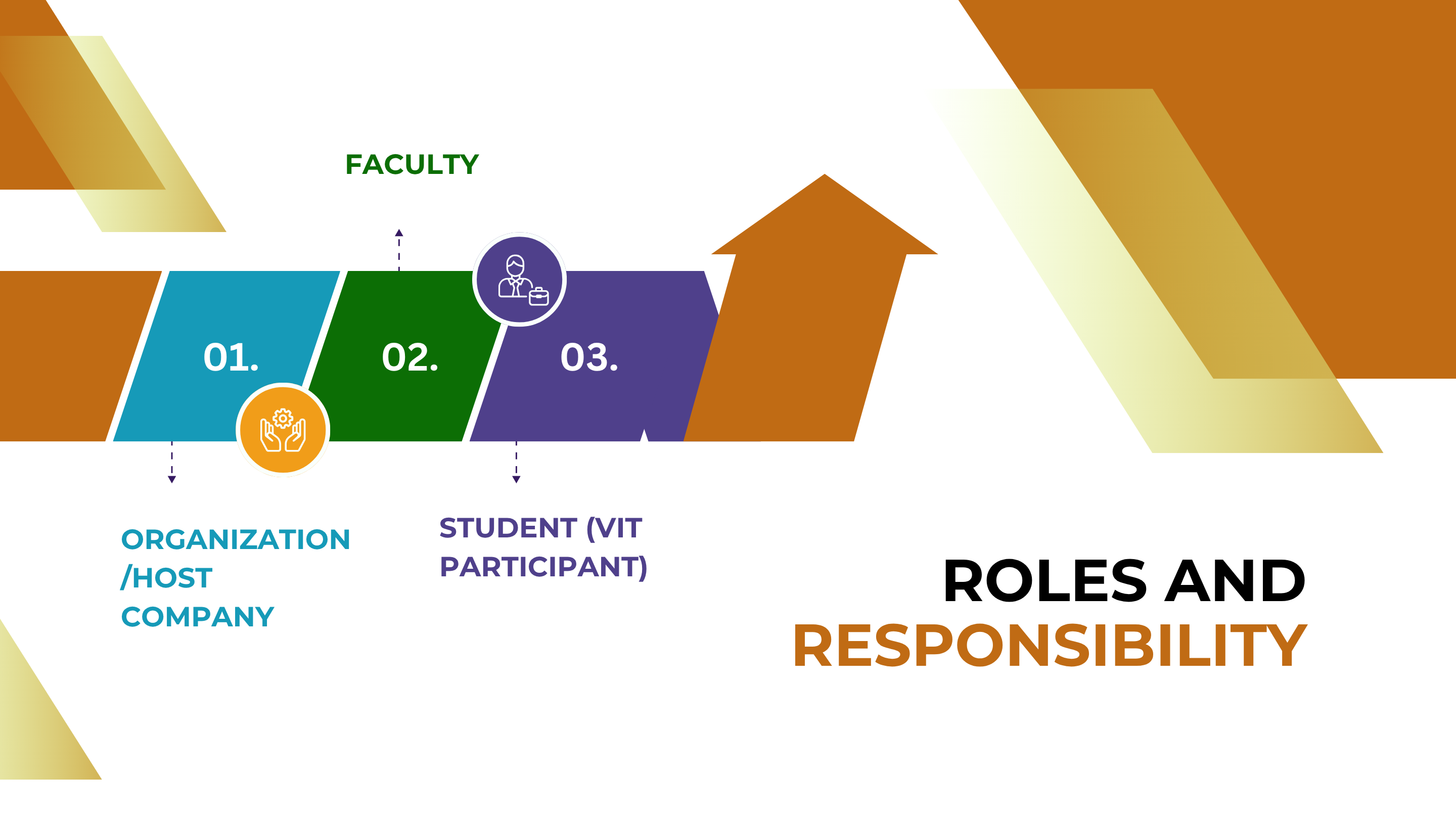 FACULTY

01.

02.

03.

ORGANIZATION /HOST COMPANY

STUDENT (VIT PARTICIPANT)

ROLES AND RESPONSIBILITY